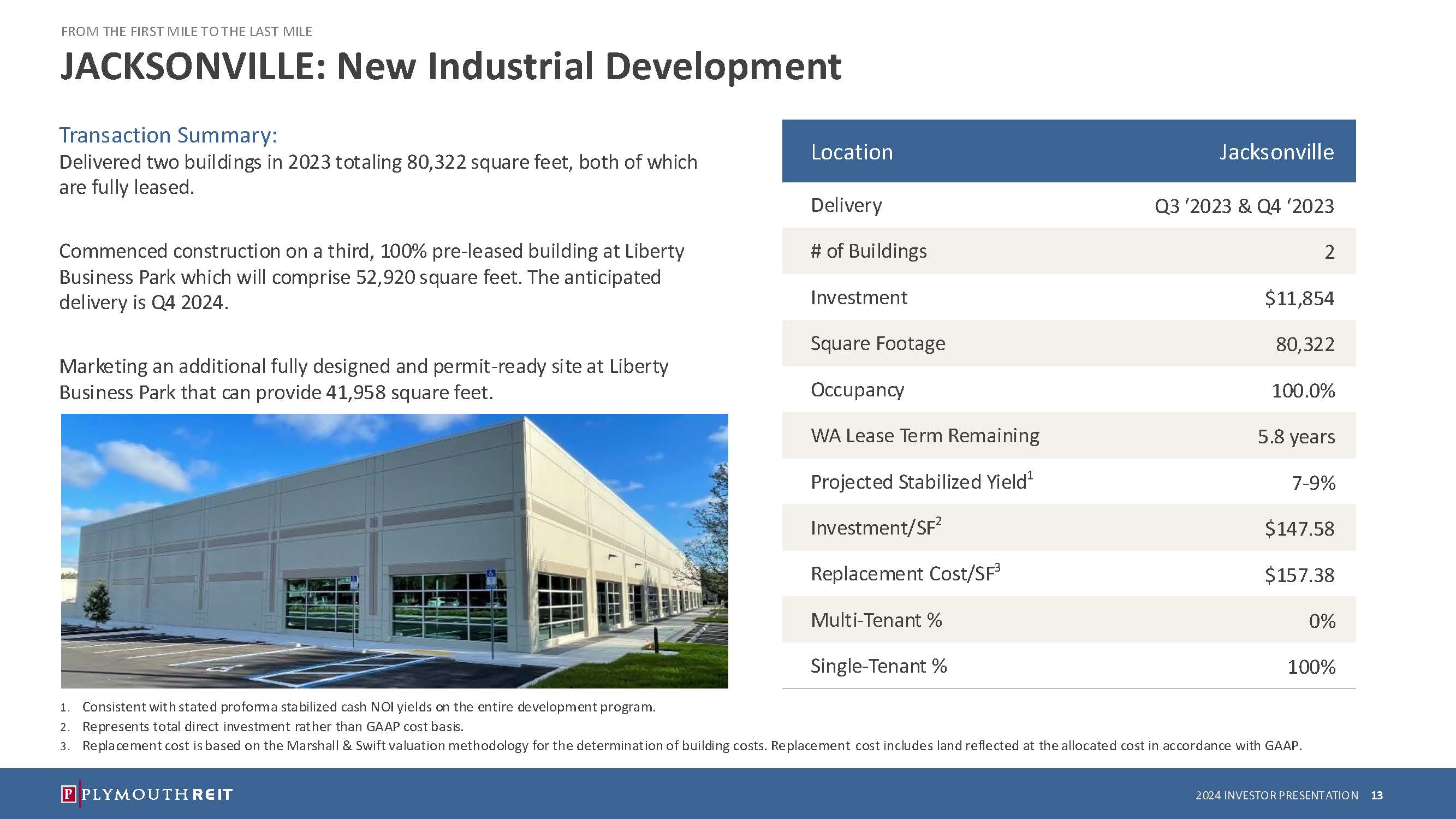 FROM THE FIRST MILE TO THE LAST MILE

JACKSONVILLE: New Industrial Development

Transaction Summary:
Delivered two buildings in 2023 totaling 80,322 square feet, both of which are fully leased.

Commenced construction on a third, 100% pre-leased building at Liberty Business Park which will comprise 52,920 square feet. The anticipated delivery is Q4 2024.

Marketing an additional fully designed and permit-ready site at Liberty Business Park that can provide 41,958 square feet.

| Location | Jacksonville |
|---|---|
| Delivery | Q3 ‘2023 & Q4 ‘2023 |
| # of Buildings | 2 |
| Investment | \$11,854 |
| Square Footage | 80,322 |
| Occupancy | 100.0% |
| WA Lease Term Remaining | 5.8 years |
| Projected Stabilized Yield$^1$ | 7-9% |
| Investment/SF$^2$ | \$147.58 |
| Replacement Cost/SF$^3$ | \$157.38 |
| Multi-Tenant % | 0% |
| Single-Tenant % | 100% |

1. Consistent with stated proforma stabilized cash NOI yields on the entire development program.
2. Represents total direct investment rather than GAAP cost basis.
3. Replacement cost is based on the Marshall & Swift valuation methodology for the determination of building costs. Replacement cost includes land reflected at the allocated cost in accordance with GAAP.

P PLYMOUTH REIT

2024 INVESTOR PRESENTATION 13